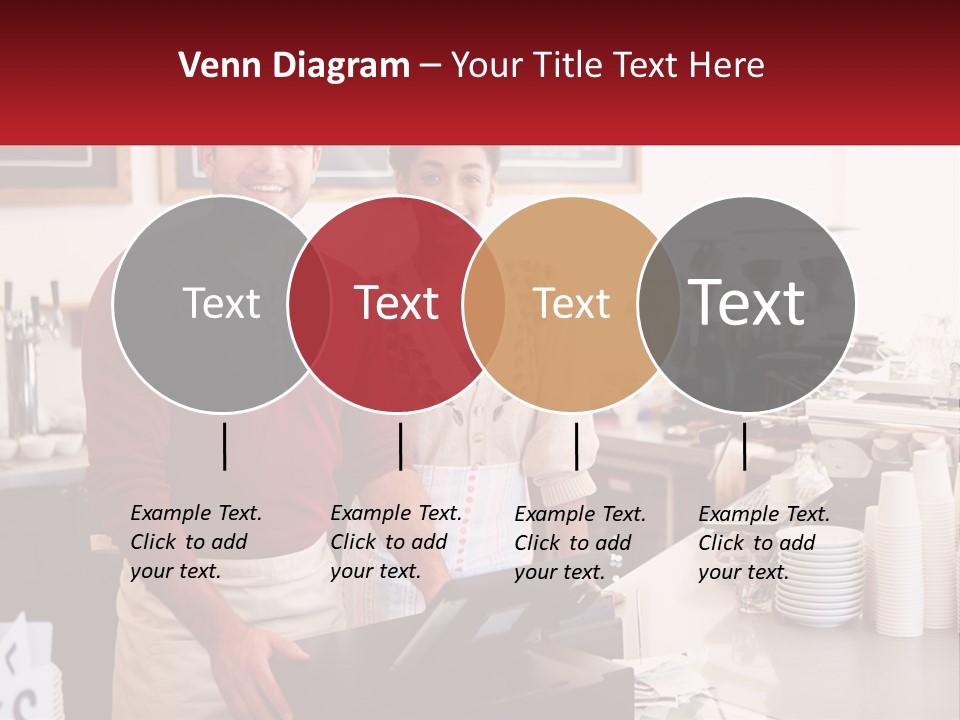 Venn Diagram – Your Title Text Here

Text

Text

Text

Text

Example Text. Click to add your text.

Example Text. Click to add your text.

Example Text. Click to add your text.

Example Text. Click to add your text.